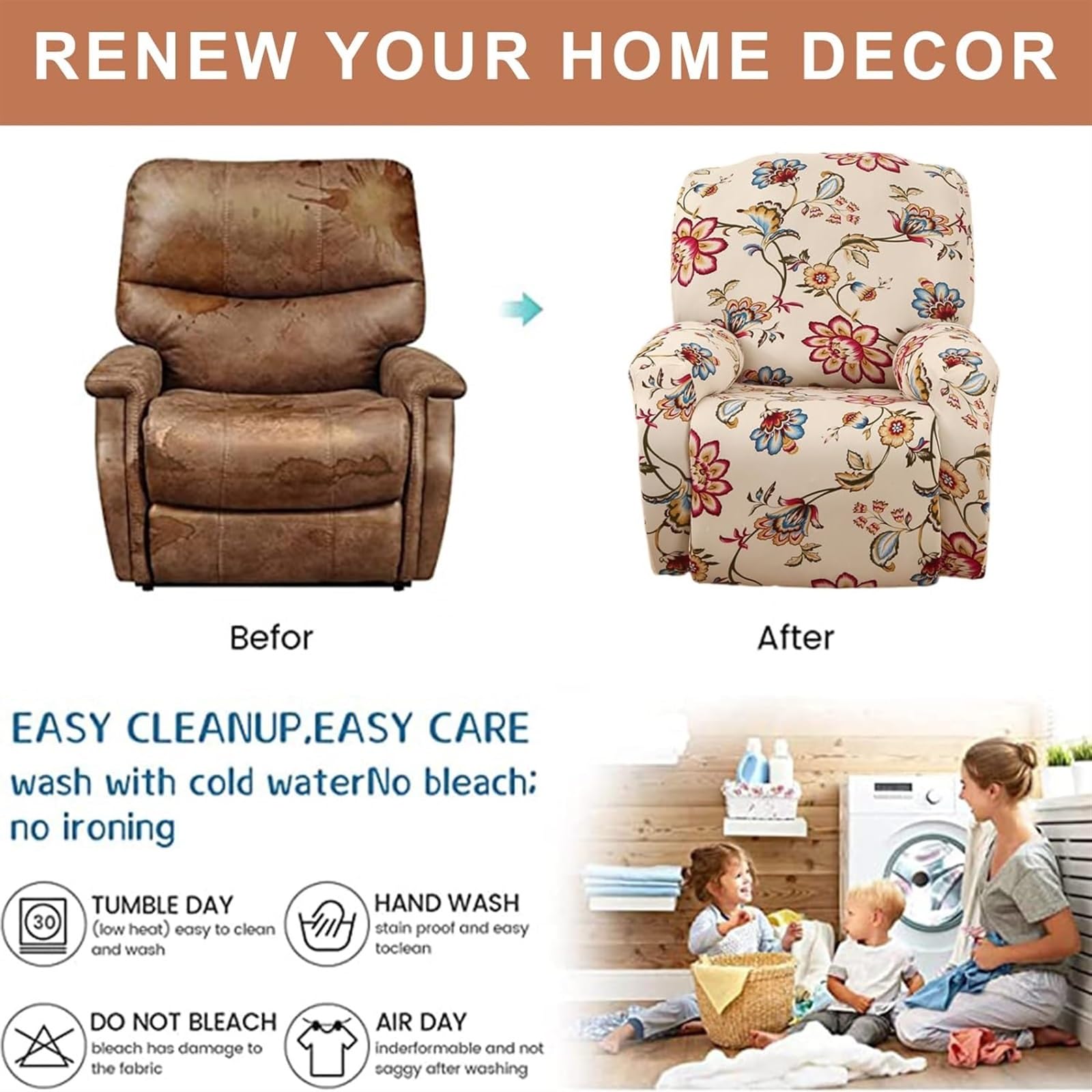 RENEW YOUR HOME DECOR

Befor

After

EASY CLEANUP,EASY CARE
wash with cold waterNo bleach; no ironing

30

TUMBLE DAY
(low heat) easy to clean and wash

HAND WASH
stain proof and easy toclean

DO NOT BLEACH
bleach has damage to the fabric

AIR DAY
inderformable and not saggy after washing